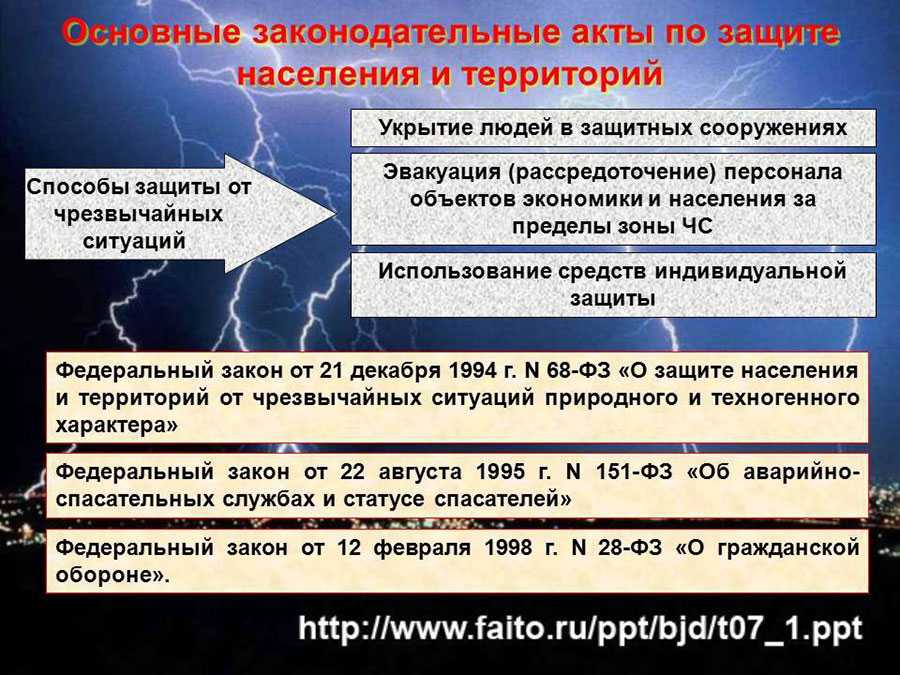 Основные законодательные акты по защите населения и территорий

Способы защиты от чрезвычайных ситуаций

Укрытие людей в защитных сооружениях

Эвакуация (рассредоточение) персонала объектов экономики и населения за пределы зоны ЧС

Использование средств индивидуальной защиты

Федеральный закон от 21 декабря 1994 г. N 68-ФЗ «О защите населения и территорий от чрезвычайных ситуаций природного и техногенного характера»

Федеральный закон от 22 августа 1995 г. N 151-ФЗ «Об аварийно-спасательных службах и статусе спасателей»

Федеральный закон от 12 февраля 1998 г. N 28-ФЗ «О гражданской обороне».

http://www.faito.ru/ppt/bjd/t07_1.ppt